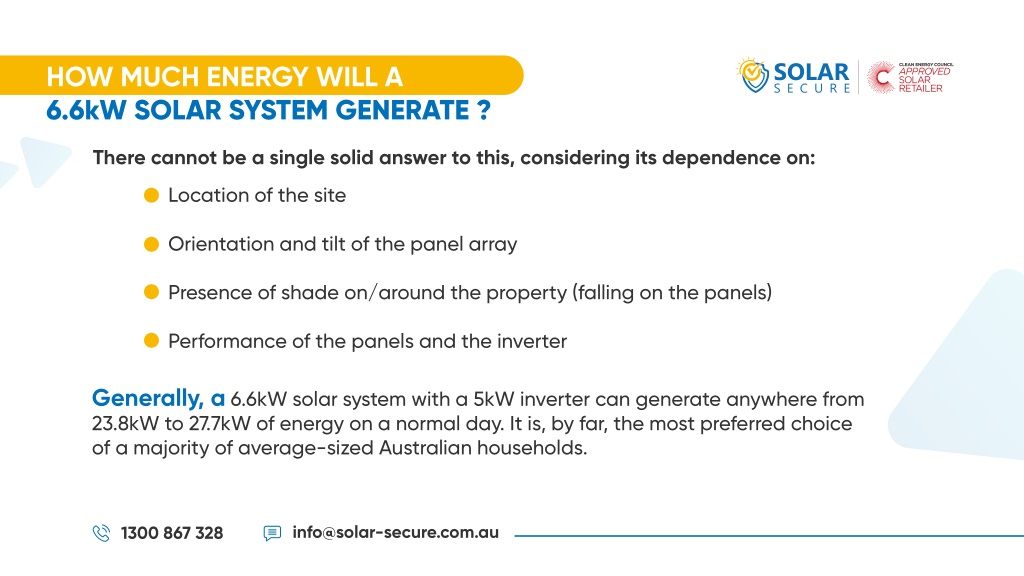 HOW MUCH ENERGY WILL A
6.6kW SOLAR SYSTEM GENERATE ?

SOLAR SECURE

CLEAN ENERGY COUNCIL APPROVED SOLAR RETAILER

There cannot be a single solid answer to this, considering its dependence on:

Location of the site

Orientation and tilt of the panel array

Presence of shade on/around the property (falling on the panels)

Performance of the panels and the inverter

Generally, a 6.6kW solar system with a 5kW inverter can generate anywhere from 23.8kW to 27.7kW of energy on a normal day. It is, by far, the most preferred choice of a majority of average-sized Australian households.

1300 867 328

info@solar-secure.com.au